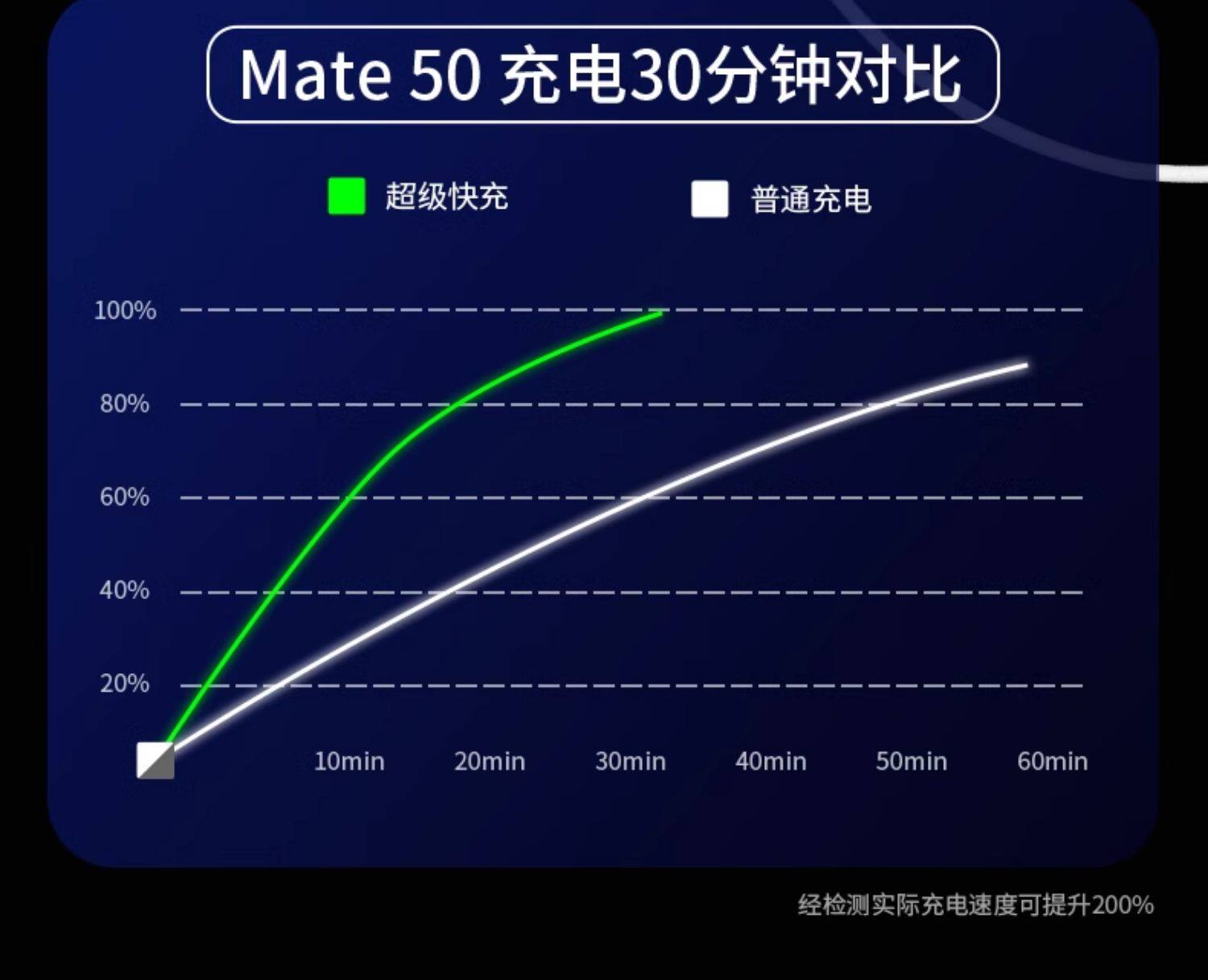 Mate 50 充电30分钟对比

超级快充

普通充电

100%

80%

60%

40%

20%

10min 20min 30min 40min 50min 60min

经检测实际充电速度可提升200%